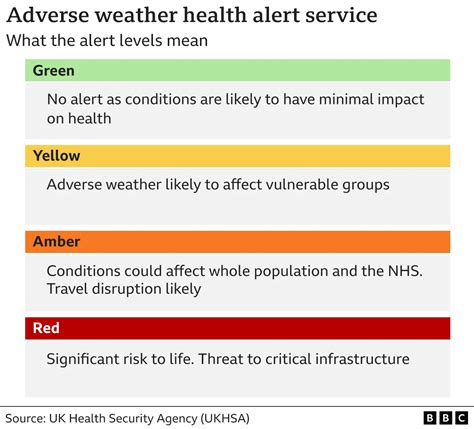 Adverse weather health alert service
What the alert levels mean

Green

No alert as conditions are likely to have minimal impact on health

Yellow

Adverse weather likely to affect vulnerable groups

Amber

Conditions could affect whole population and the NHS. Travel disruption likely

Red

Significant risk to life. Threat to critical infrastructure

Source: UK Health Security Agency (UKHSA)

BBC